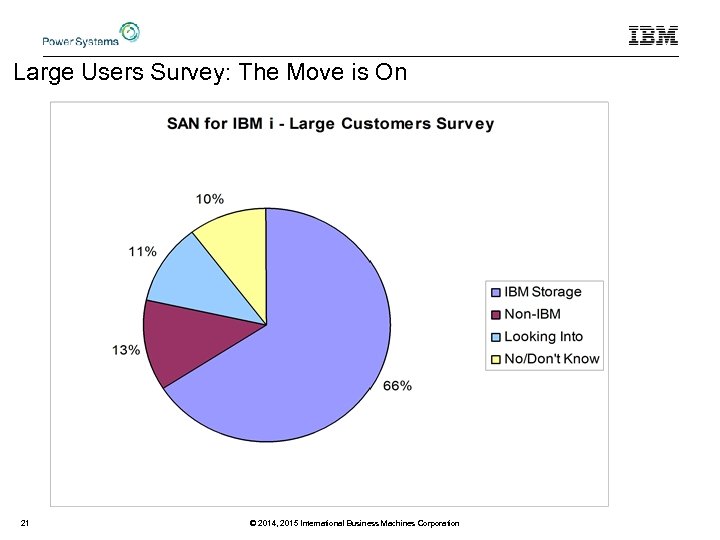 Power Systems

IBM

Large Users Survey: The Move is On

SAN for IBM i - Large Customers Survey

10%

11%

13%

66%

IBM Storage
Non-IBM
Looking Into
No/Don't Know

21

© 2014, 2015 International Business Machines Corporation